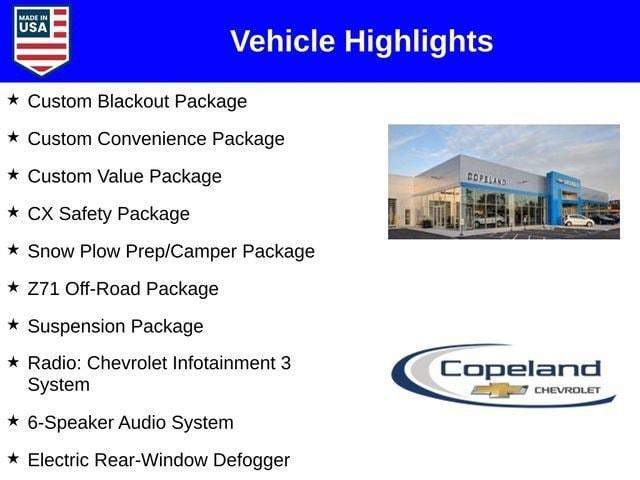 MADE IN USA

Vehicle Highlights

★ Custom Blackout Package

★ Custom Convenience Package

★ Custom Value Package

★ CX Safety Package

★ Snow Plow Prep/Camper Package

★ Z71 Off-Road Package

★ Suspension Package

★ Radio: Chevrolet Infotainment 3 System

★ 6-Speaker Audio System

★ Electric Rear-Window Defogger

COPELAND

Copeland
CHEVROLET